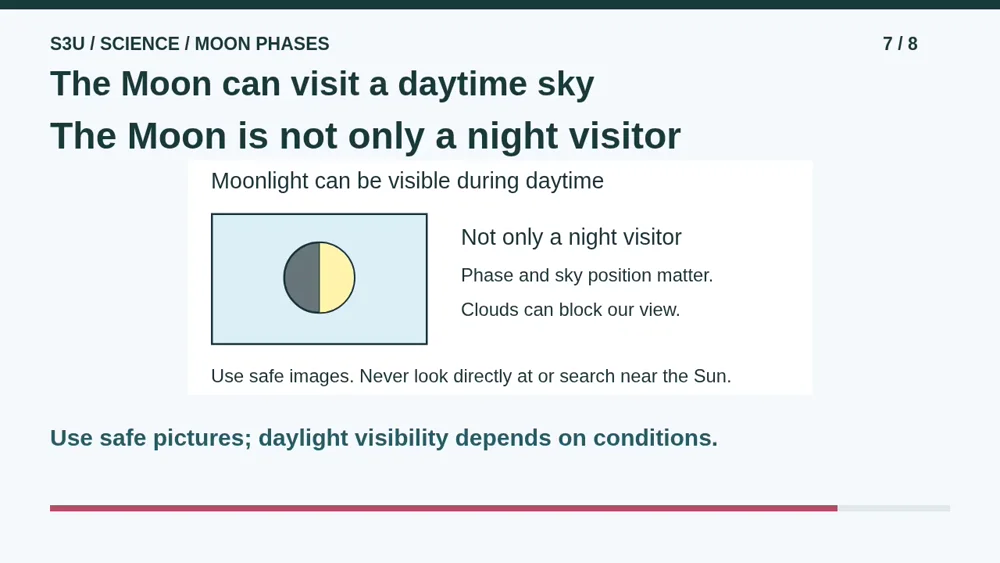 S3U / SCIENCE / MOON PHASES

7 / 8

The Moon can visit a daytime sky

The Moon is not only a night visitor

Moonlight can be visible during daytime

Not only a night visitor

Phase and sky position matter.

Clouds can block our view.

Use safe images. Never look directly at or search near the Sun.

Use safe pictures; daylight visibility depends on conditions.